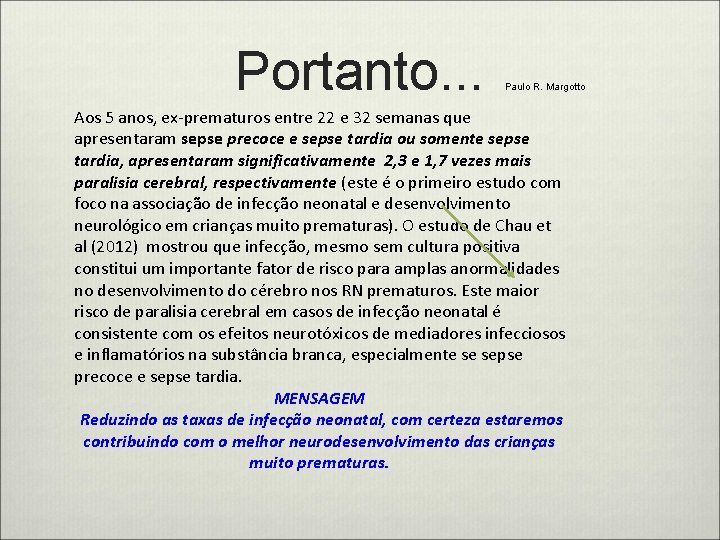 Portanto... Paulo R. Margotto

Aos 5 anos, ex-prematuros entre 22 e 32 semanas que apresentaram sepse precoce e sepse tardia ou somente sepse tardia, apresentaram significativamente 2,3 e 1,7 vezes mais paralisia cerebral, respectivamente (este é o primeiro estudo com foco na associação de infecção neonatal e desenvolvimento neurológico em crianças muito prematuras). O estudo de Chau et al (2012) mostrou que infecção, mesmo sem cultura positiva constitui um importante fator de risco para amplas anormalidades no desenvolvimento do cérebro nos RN prematuros. Este maior risco de paralisia cerebral em casos de infecção neonatal é consistente com os efeitos neurotóxicos de mediadores infecciosos e inflamatórios na substância branca, especialmente se sepse precoce e sepse tardia.

MENSAGEM
Reduzindo as taxas de infecção neonatal, com certeza estaremos contribuindo com o melhor neurodesenvolvimento das crianças muito prematuras.